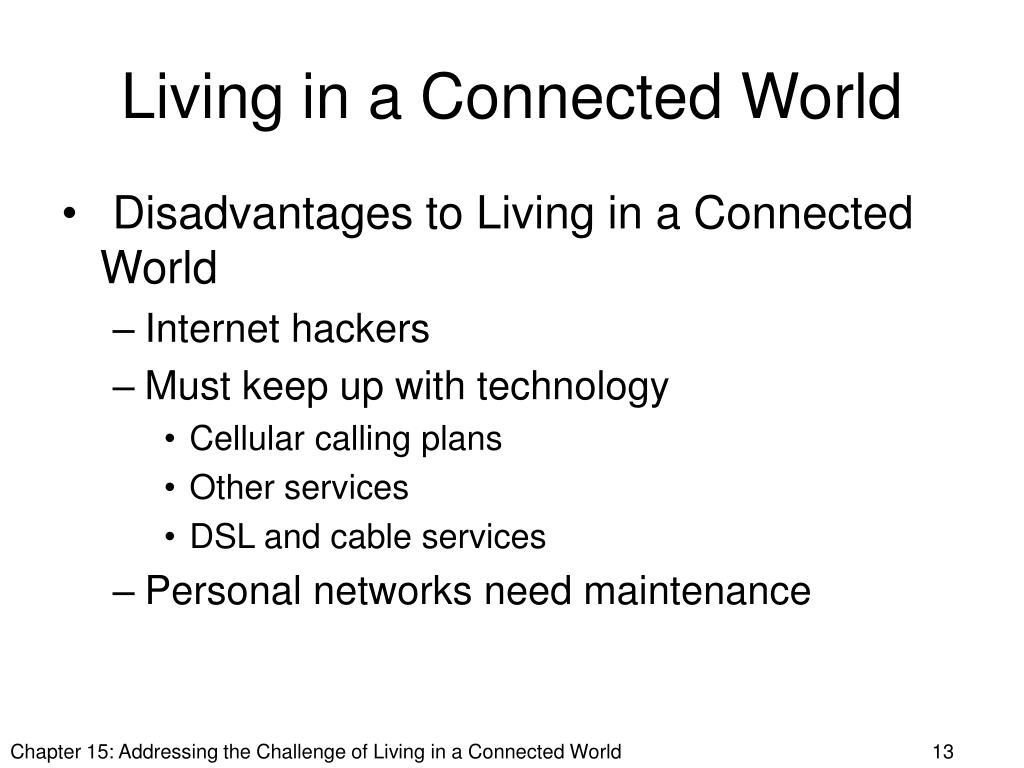 Living in a Connected World

• Disadvantages to Living in a Connected World
– Internet hackers
– Must keep up with technology
• Cellular calling plans
• Other services
• DSL and cable services
– Personal networks need maintenance

Chapter 15: Addressing the Challenge of Living in a Connected World

13